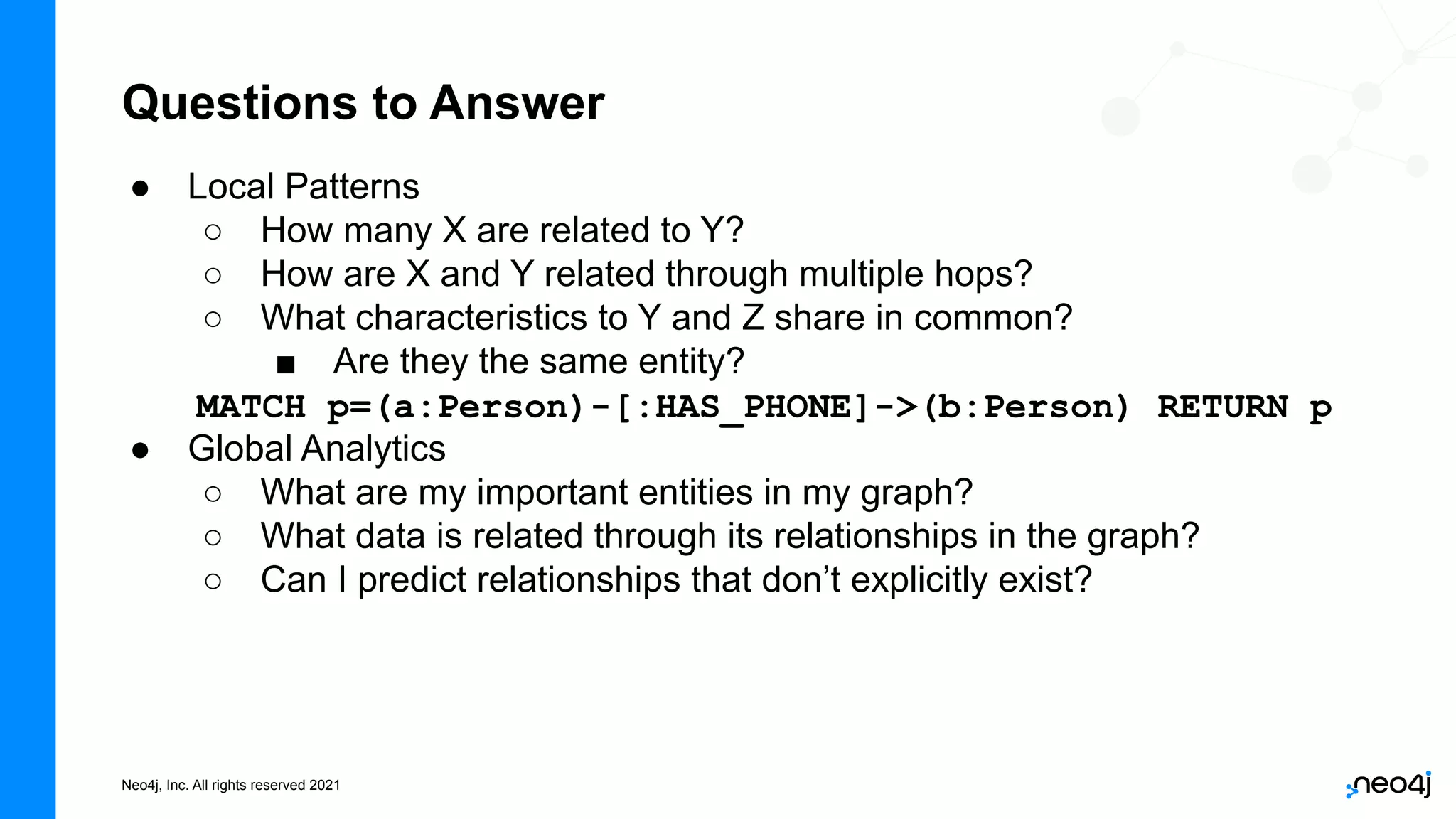 Questions to Answer

● Local Patterns
  ○ How many X are related to Y?
  ○ How are X and Y related through multiple hops?
  ○ What characteristics to Y and Z share in common?
    ■ Are they the same entity?

MATCH p=(a:Person)-[:HAS_PHONE]->(b:Person) RETURN p

● Global Analytics
  ○ What are my important entities in my graph?
  ○ What data is related through its relationships in the graph?
  ○ Can I predict relationships that don't explicitly exist?

Neo4j, Inc. All rights reserved 2021

neo4j